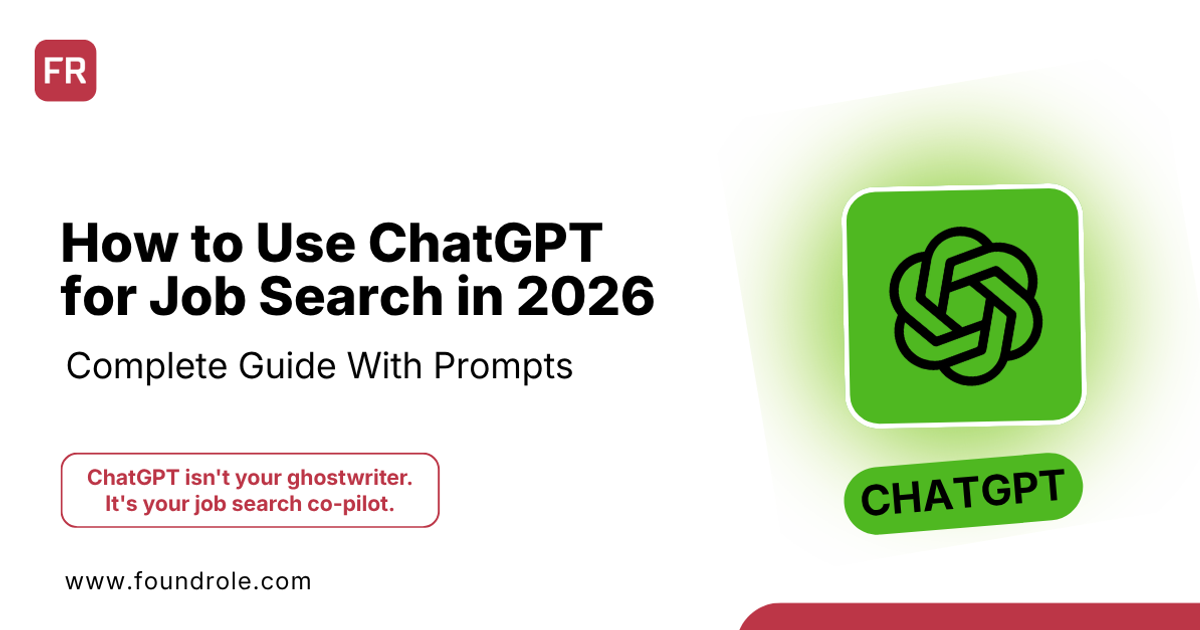 FR

How to Use ChatGPT for Job Search in 2026

Complete Guide With Prompts

ChatGPT isn't your ghostwriter. It's your job search co-pilot.

www.foundrole.com

CHATGPT